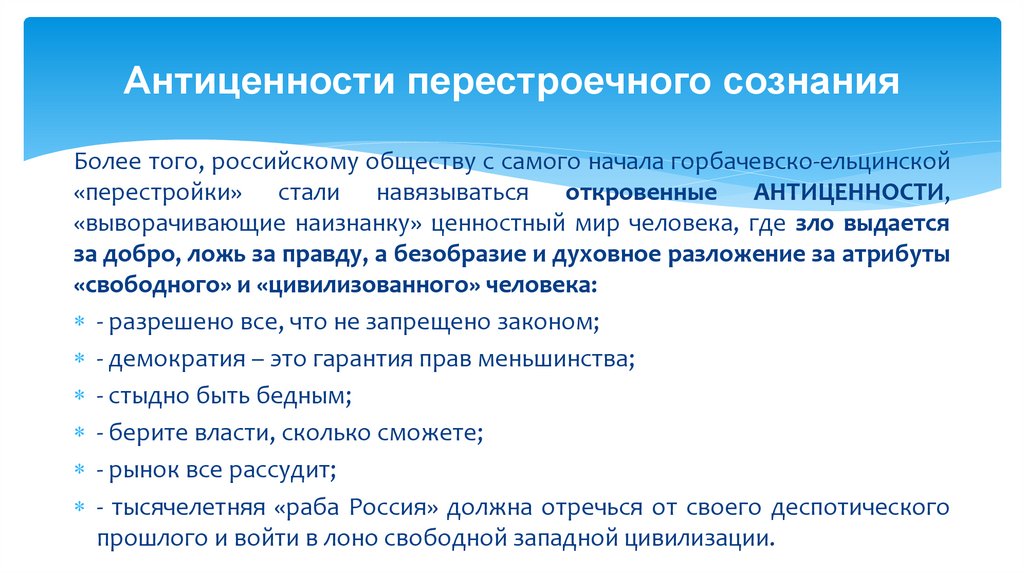 Антиценности перестроечного сознания

Более того, российскому обществу с самого начала горбачевско-ельцинской «перестройки» стали навязываться откровенные АНТИЦЕННОСТИ, «выворачивающие наизнанку» ценностный мир человека, где зло выдается за добро, ложь за правду, а безобразие и духовное разложение за атрибуты «свободного» и «цивилизованного» человека:

- разрешено все, что не запрещено законом;
- демократия – это гарантия прав меньшинства;
- стыдно быть бедным;
- берите власти, сколько сможете;
- рынок все рассудит;
- тысячелетняя «раба Россия» должна отречься от своего деспотического прошлого и войти в лоно свободной западной цивилизации.